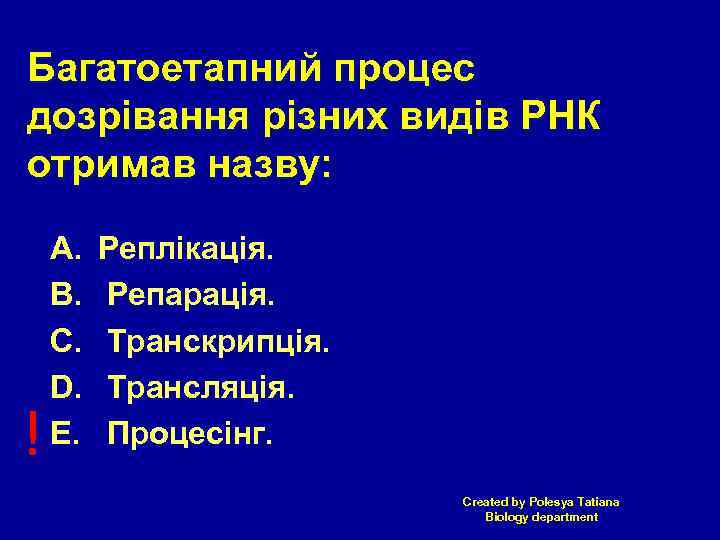 Багатоетапний процес дозрівання різних видів РНК отримав назву:

A. Реплікація.
B. Репарація.
C. Транскрипція.
D. Трансляція.
! E. Процесінг.

Created by Polesya Tatiana
Biology department